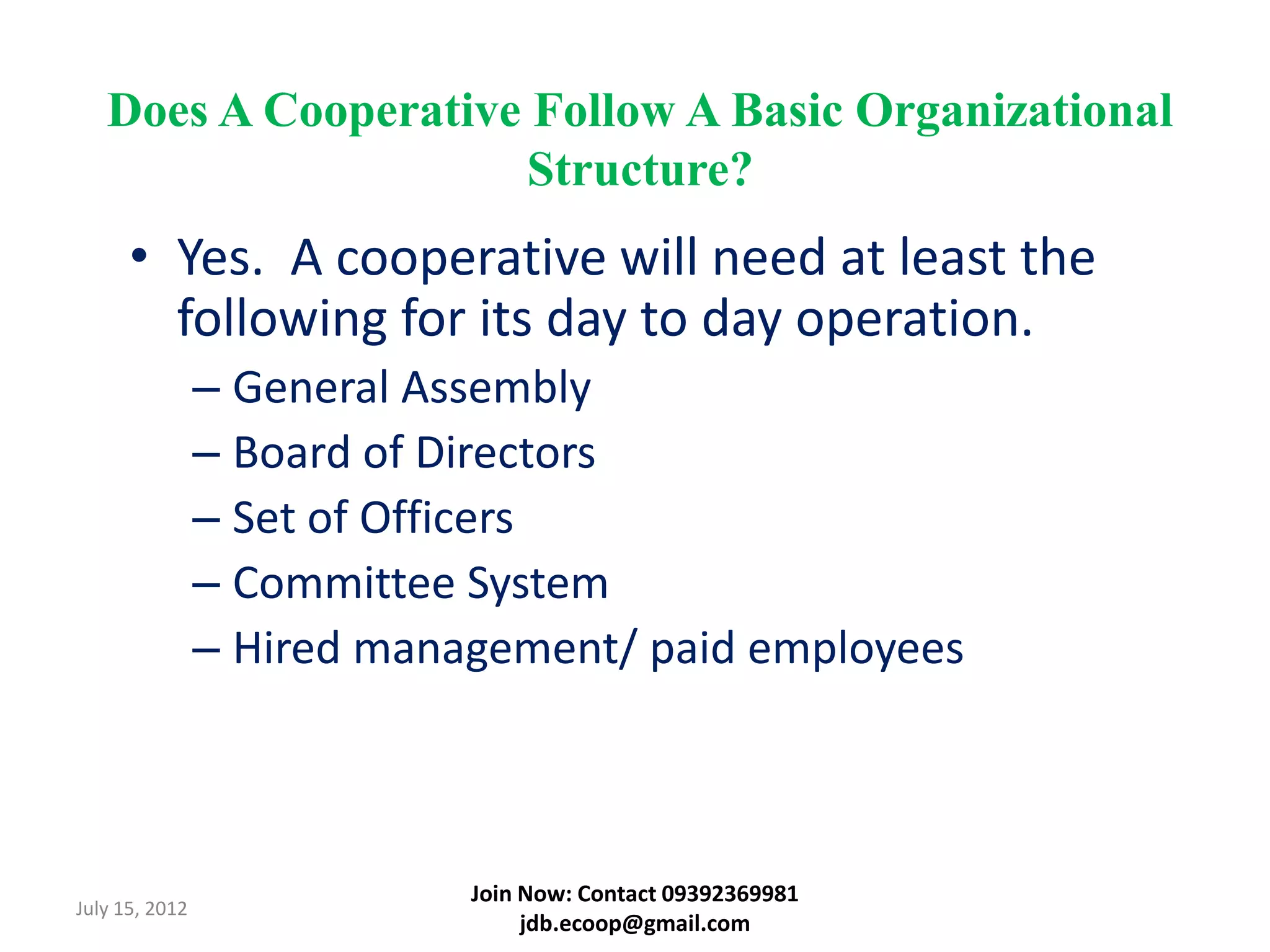 Does A Cooperative Follow A Basic Organizational Structure?

• Yes. A cooperative will need at least the following for its day to day operation.
– General Assembly
– Board of Directors
– Set of Officers
– Committee System
– Hired management/ paid employees

July 15, 2012

Join Now: Contact 09392369981
jdb.ecoop@gmail.com